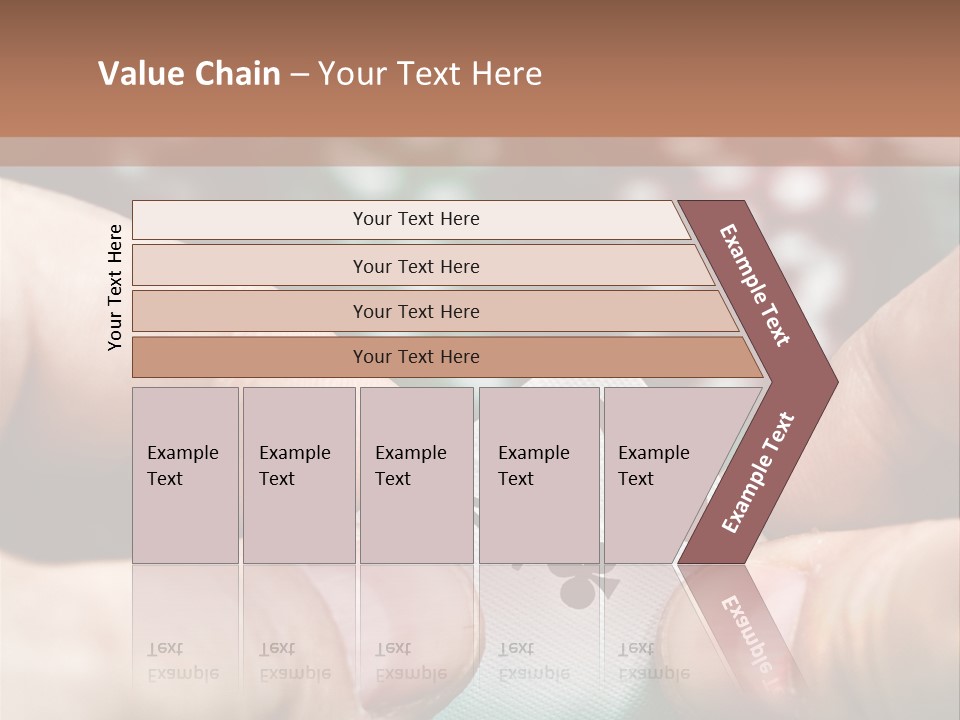 Value Chain – Your Text Here

Your Text Here

Your Text Here

Your Text Here

Your Text Here

Your Text Here

Example Text

Example Text

Example Text

Example Text

Example Text

Example Text

Example Text